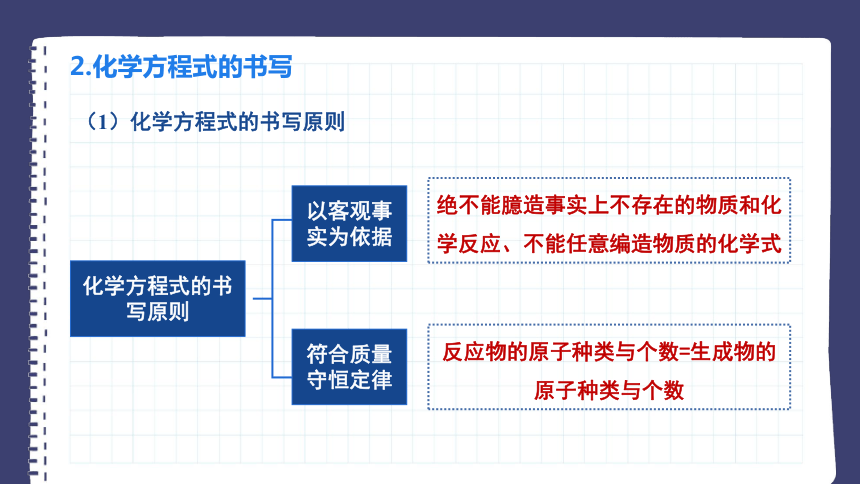 2.化学方程式的书写

（1）化学方程式的书写原则

化学方程式的书写原则

以客观事实为依据

绝不能臆造事实上不存在的物质和化学反应、不能任意编造物质的化学式

符合质量守恒定律

反应物的原子种类与个数=生成物的原子种类与个数